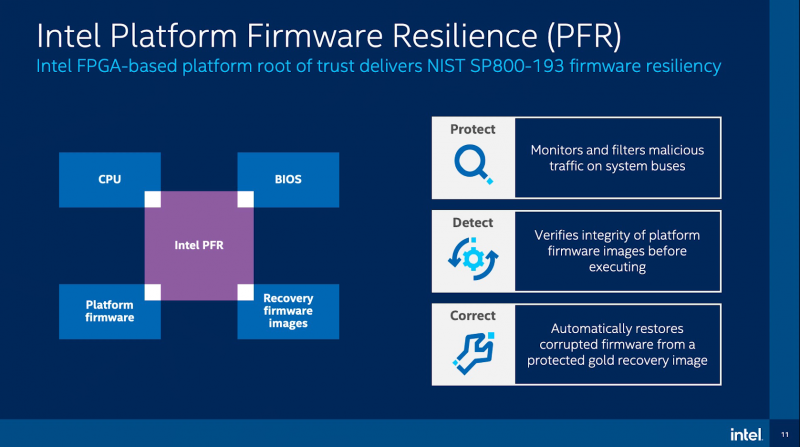 Intel Platform Firmware Resilience (PFR)
Intel FPGA-based platform root of trust delivers NIST SP800-193 firmware resiliency

CPU

BIOS

Intel PFR

Platform firmware

Recovery firmware images

Protect

Monitors and filters malicious traffic on system buses

Detect

Verifies integrity of platform firmware images before executing

Correct

Automatically restores corrupted firmware from a protected gold recovery image

intel.

11